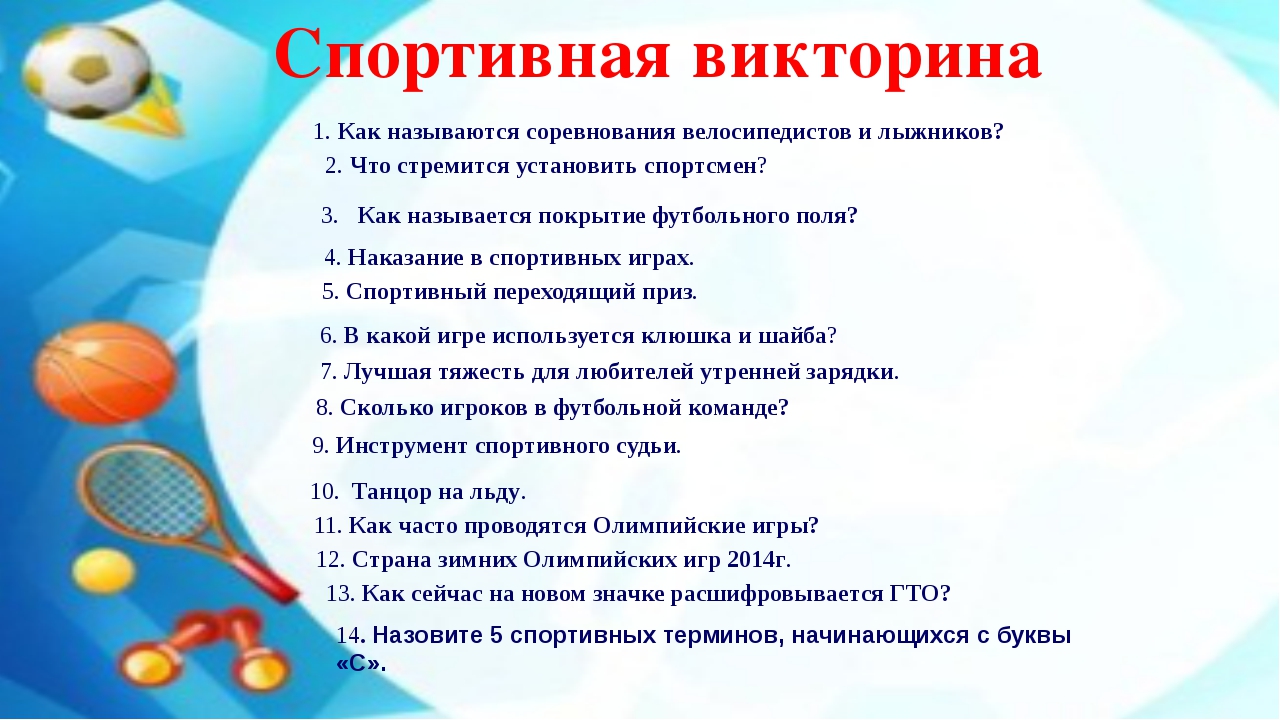 Спортивная викторина

1. Как называются соревнования велосипедистов и лыжников?

2. Что стремится установить спортсмен?

3. Как называется покрытие футбольного поля?

4. Наказание в спортивных играх.

5. Спортивный переходящий приз.

6. В какой игре используется клюшка и шайба?

7. Лучшая тяжесть для любителей утренней зарядки.

8. Сколько игроков в футбольной команде?

9. Инструмент спортивного судьи.

10. Танцор на льду.

11. Как часто проводятся Олимпийские игры?

12. Страна зимних Олимпийских игр 2014г.

13. Как сейчас на новом значке расшифровывается ГТО?

14. Назовите 5 спортивных терминов, начинающихся с буквы «С».